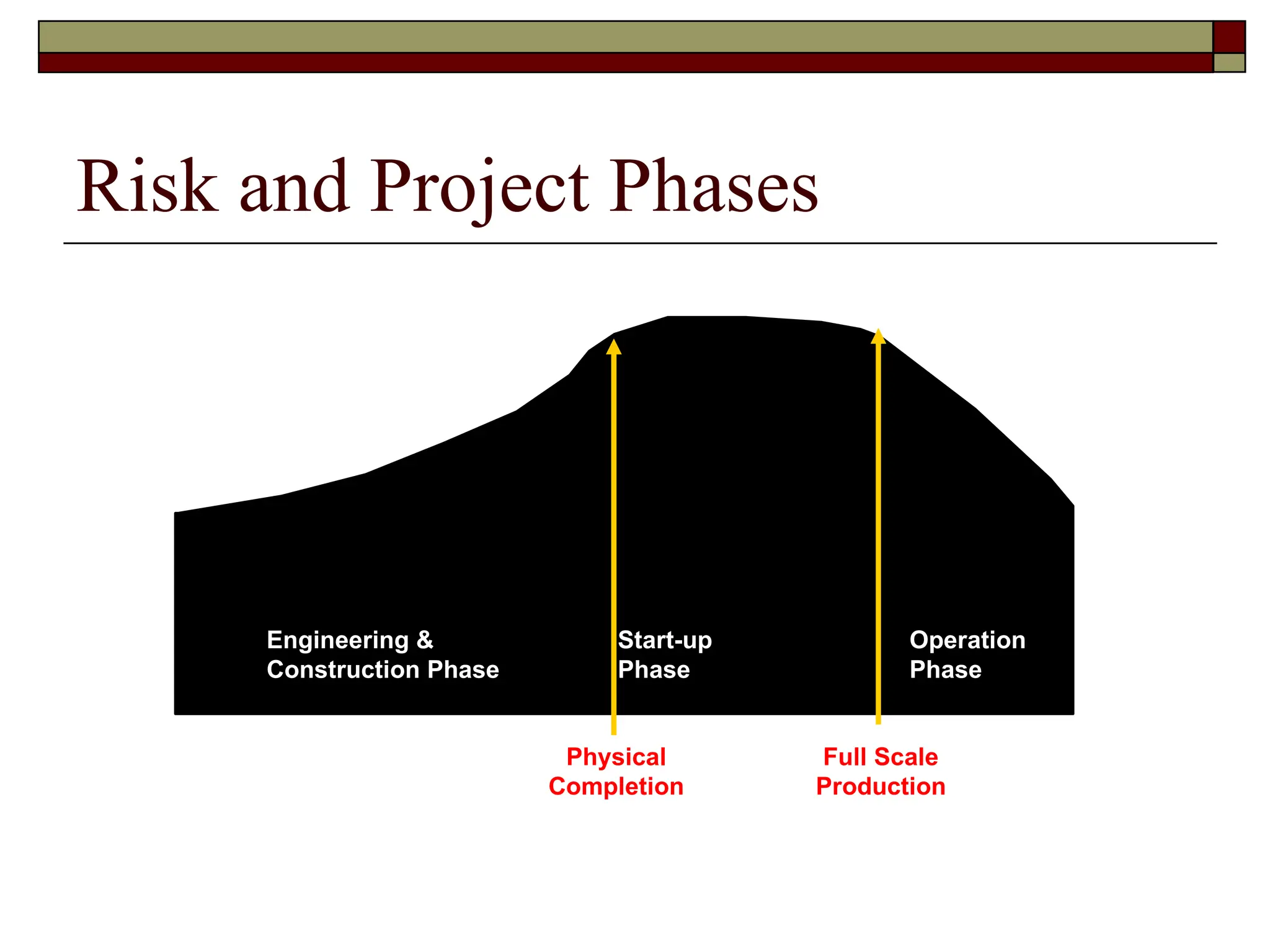 Risk and Project Phases

Engineering & Construction Phase

Start-up Phase

Operation Phase

Physical Completion

Full Scale Production